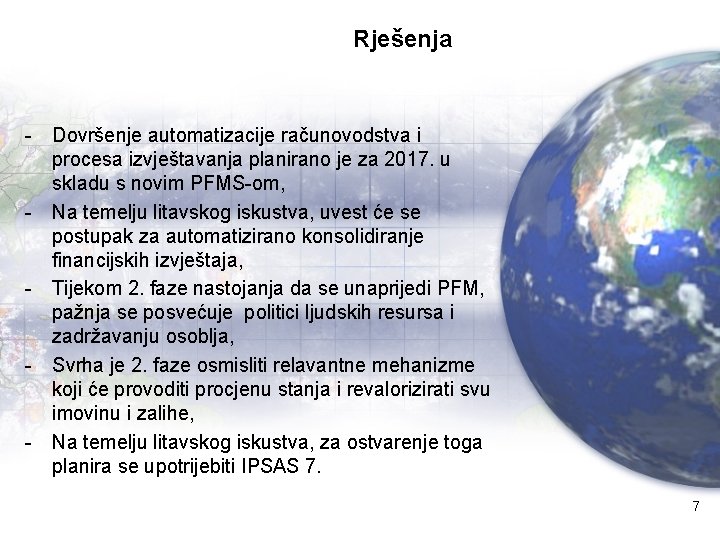 Rješenja

- Dovršenje automatizacije računovodstva i procesa izvještavanja planirano je za 2017. u skladu s novim PFMS-om,
- Na temelju litavskog iskustva, uvest će se postupak za automatizirano konsolidiranje financijskih izvještaja,
- Tijekom 2. faze nastojanja da se unaprijedi PFM, pažnja se posvećuje politici ljudskih resursa i zadržavanju osoblja,
- Svrha je 2. faze osmisliti relavantne mehanizme koji će provoditi procjenu stanja i revalorizirati svu imovinu i zalihe,
- Na temelju litavskog iskustva, za ostvarenje toga planira se upotrijebiti IPSAS 7.

7